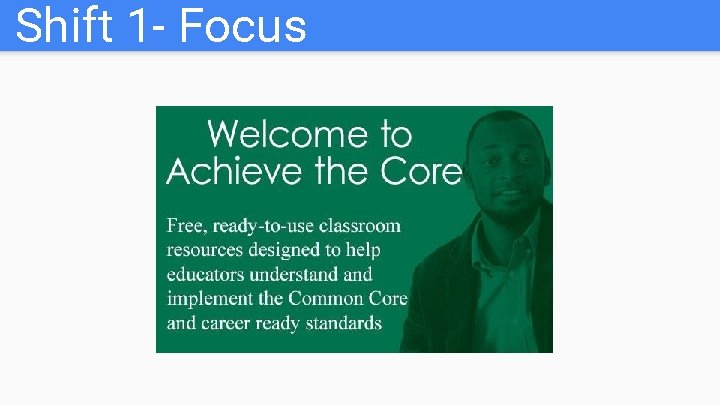 Shift 1- Focus

Welcome to Achieve the Core

Free, ready-to-use classroom resources designed to help educators understand and implement the Common Core and career ready standards